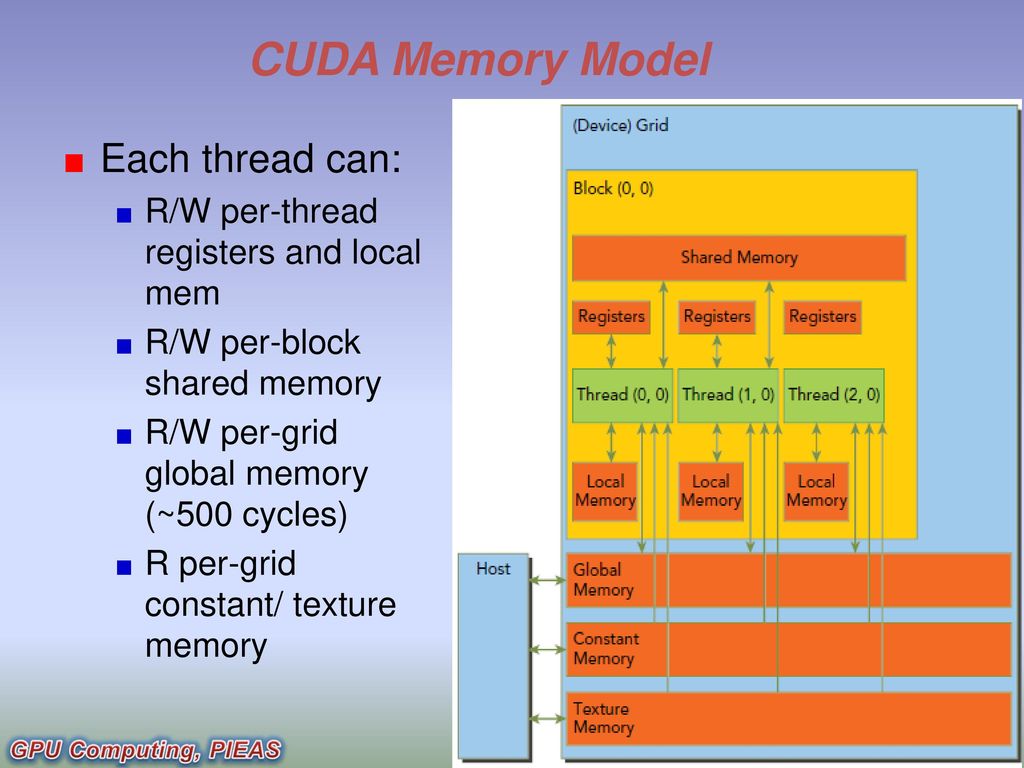 CUDA Memory Model

Each thread can:

R/W per-thread registers and local mem

R/W per-block shared memory

R/W per-grid global memory (~500 cycles)

R per-grid constant/ texture memory

(Device) Grid

Block (0, 0)

Shared Memory

Registers

Registers

Registers

Thread (0, 0)

Thread (1, 0)

Thread (2, 0)

Local Memory

Local Memory

Local Memory

Host

Global Memory

Constant Memory

Texture Memory

GPU Computing, PIEAS